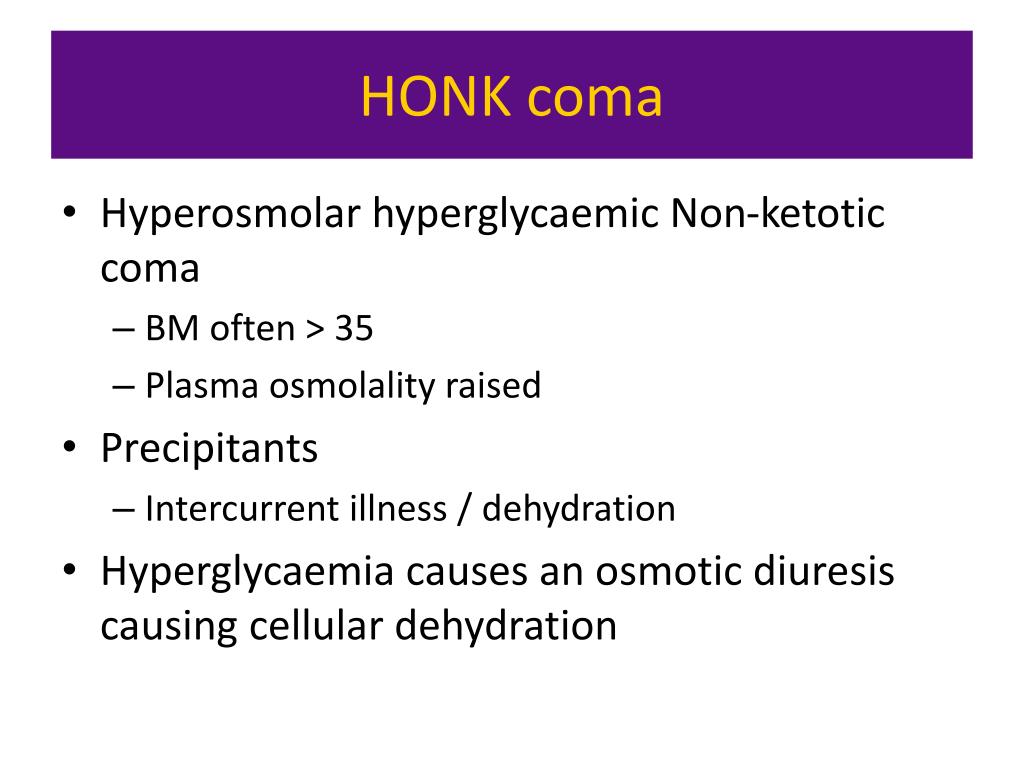 HONK coma

• Hyperosmolar hyperglycaemic Non-ketotic coma
– BM often > 35
– Plasma osmolality raised
• Precipitants
– Intercurrent illness / dehydration
• Hyperglycaemia causes an osmotic diuresis causing cellular dehydration